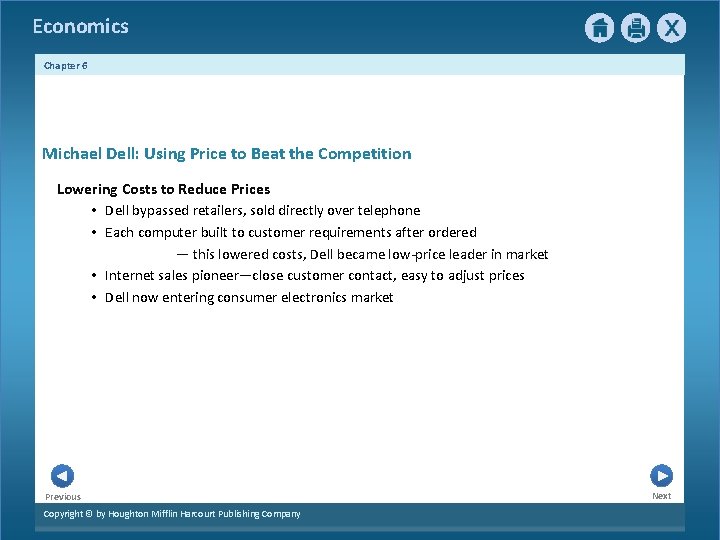 Economics

X

Chapter 6

Michael Dell: Using Price to Beat the Competition

Lowering Costs to Reduce Prices

• Dell bypassed retailers, sold directly over telephone
• Each computer built to customer requirements after ordered
— this lowered costs, Dell became low-price leader in market
• Internet sales pioneer—close customer contact, easy to adjust prices
• Dell now entering consumer electronics market

Previous

Next

Copyright © by Houghton Mifflin Harcourt Publishing Company